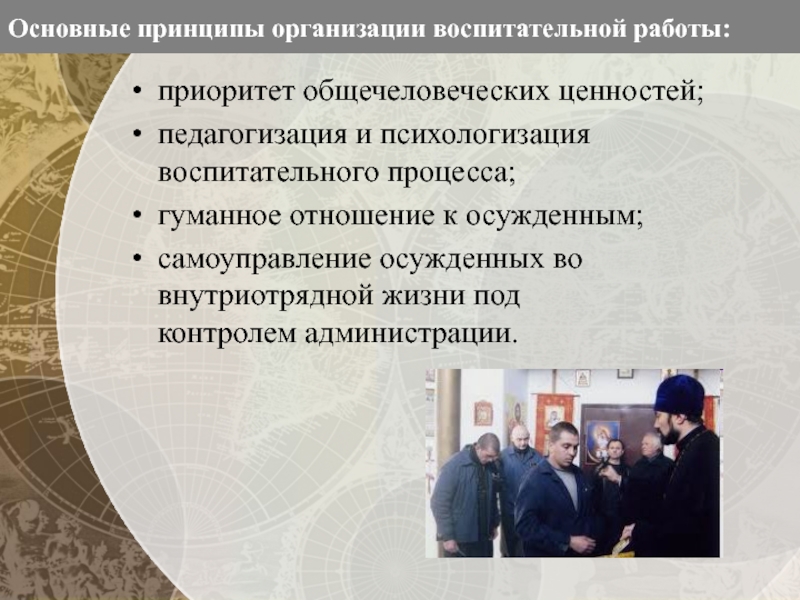 Основные принципы организации воспитательной работы:

• приоритет общечеловеческих ценностей;
• педагогизация и психологизация воспитательного процесса;
• гуманное отношение к осужденным;
• самоуправление осужденных во внутриотрядной жизни под контролем администрации.